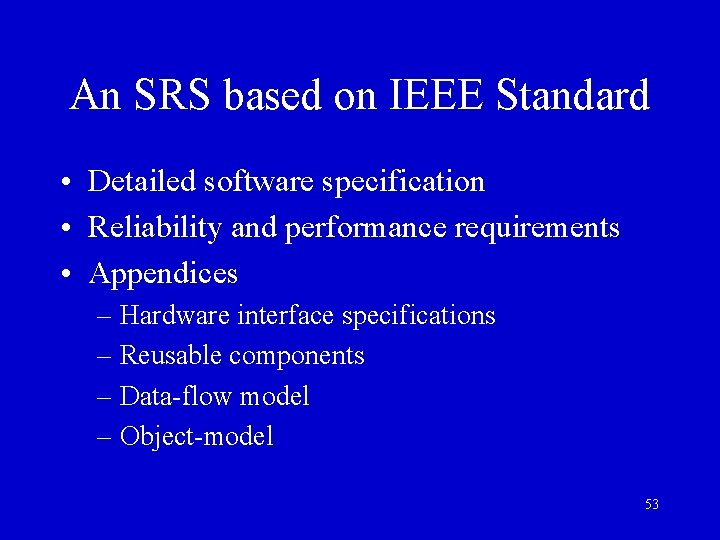 An SRS based on IEEE Standard

• Detailed software specification
• Reliability and performance requirements
• Appendices
– Hardware interface specifications
– Reusable components
– Data-flow model
– Object-model

53